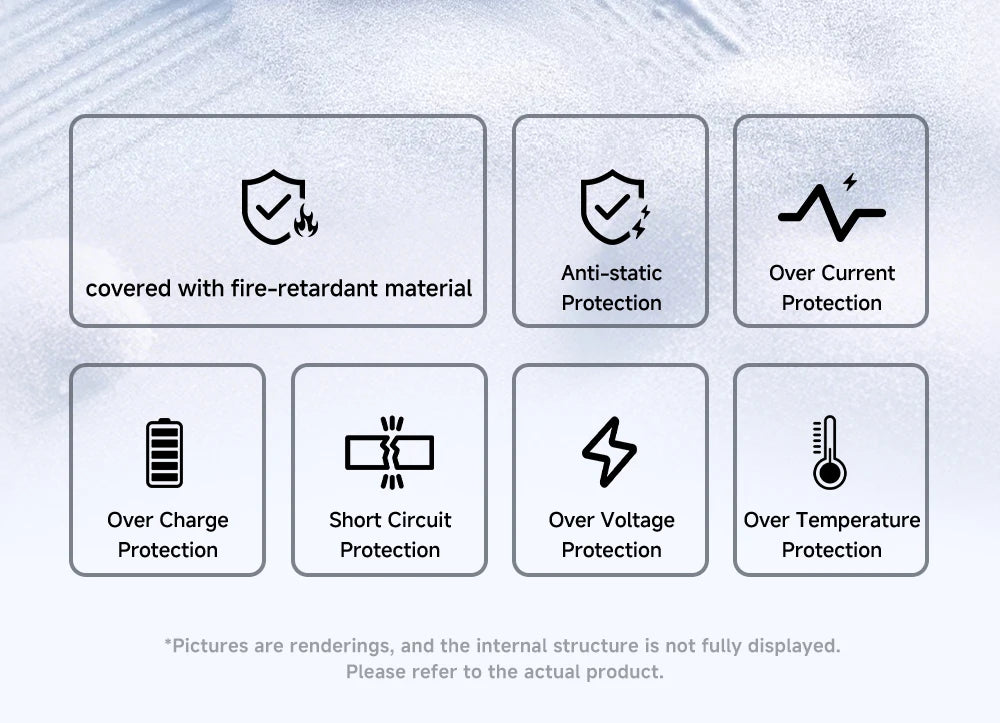 covered with fire-retardant material

Anti-static Protection

Over Current Protection

Over Charge Protection

Short Circuit Protection

Over Voltage Protection

Over Temperature Protection

*Pictures are renderings, and the internal structure is not fully displayed. Please refer to the actual product.